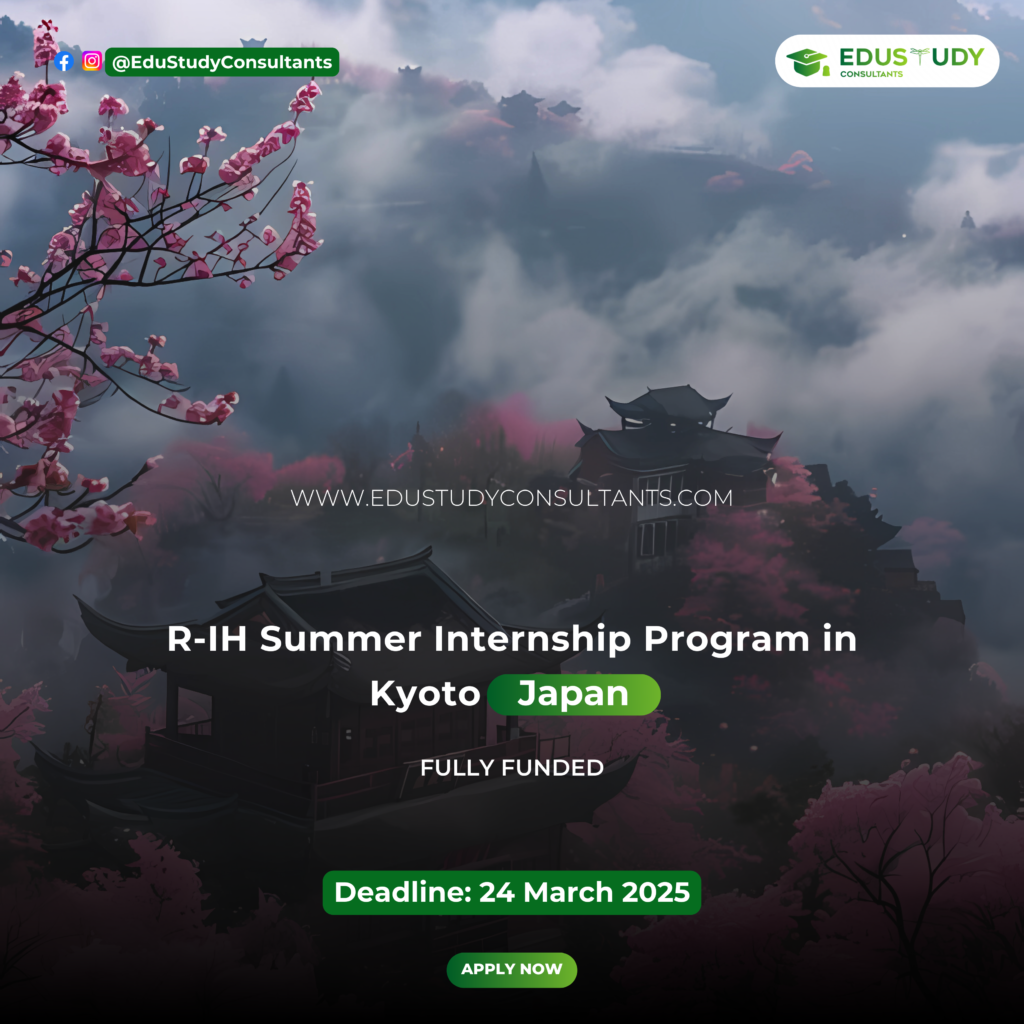 @EduStudyConsultants

EDUSTUDY
CONSULTANTS

WWW.EDUSTUDYCONSULTANTS.COM

R-IH Summer Internship Program in Kyoto Japan

FULLY FUNDED

Deadline: 24 March 2025

APPLY NOW